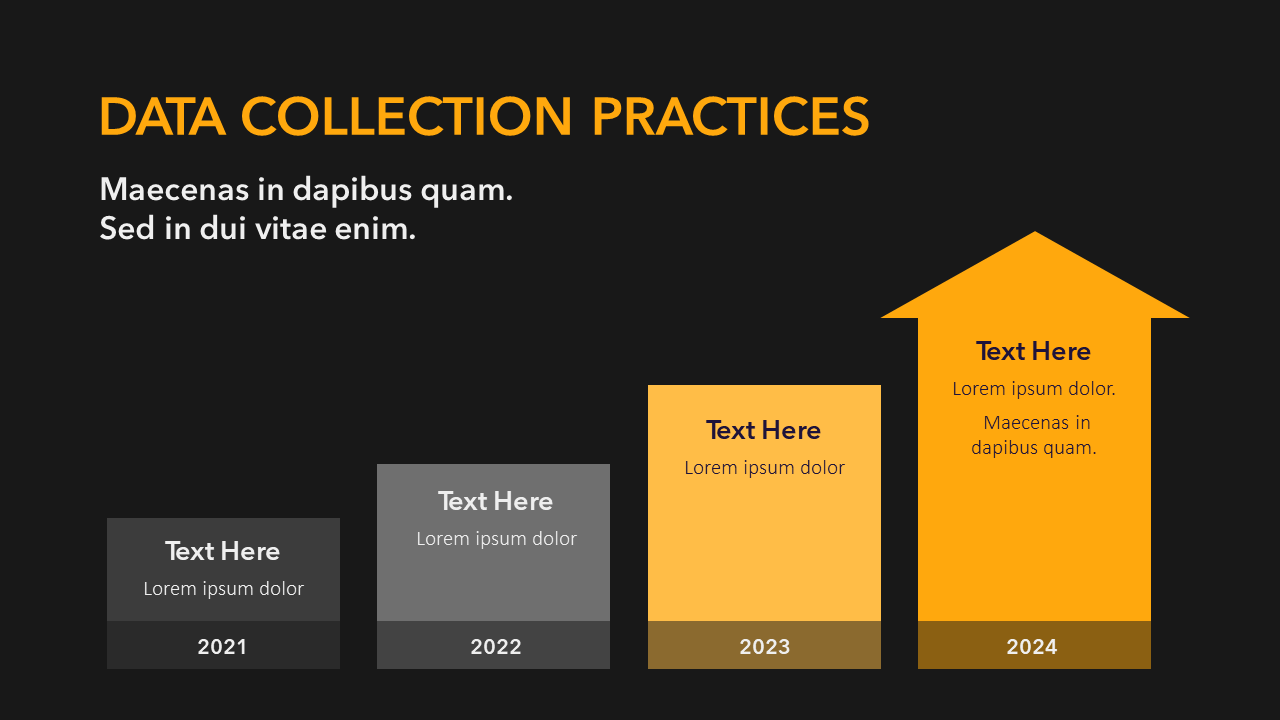 DATA COLLECTION PRACTICES

Maecenas in dapibus quam.
Sed in dui vitae enim.

Text Here
Lorem ipsum dolor
2021

Text Here
Lorem ipsum dolor
2022

Text Here
Lorem ipsum dolor
2023

Text Here
Lorem ipsum dolor.
Maecenas in dapibus quam.
2024